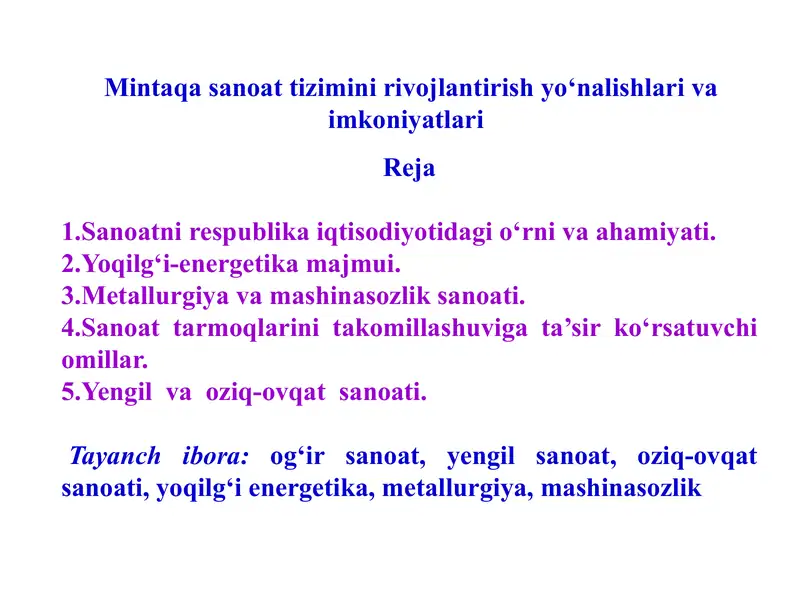 Mintaqa sanoat tizimini rivojlantirish yo‘nalishlari va imkoniyatlari

Reja

1.Sanoatni respublika iqtisodiyotidagi o‘rni va ahamiyati.
2.Yoqilg‘i-energetika majmui.
3.Metallurgiya va mashinasozlik sanoati.
4.Sanoat tarmoqlarini takomillashuviga ta’sir ko‘rsatuvchi omillar.
5.Yengil va oziq-ovqat sanoati.

Tayanch ibora: og‘ir sanoat, yengil sanoat, oziq-ovqat sanoati, yoqilg‘i energetika, metallurgiya, mashinasozlik